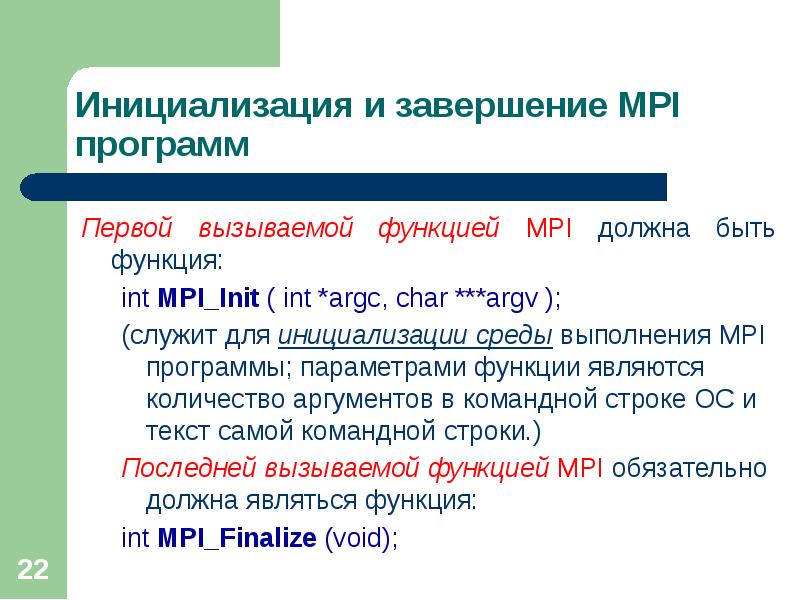 Инициализация и завершение MPI программ

Первой вызываемой функцией MPI должна быть функция:

int MPI_Init ( int *argc, char ***argv );

(служит для инициализации среды выполнения MPI программы; параметрами функции являются количество аргументов в командной строке ОС и текст самой командной строки.)

Последней вызываемой функцией MPI обязательно должна являться функция:

int MPI_Finalize (void);

22